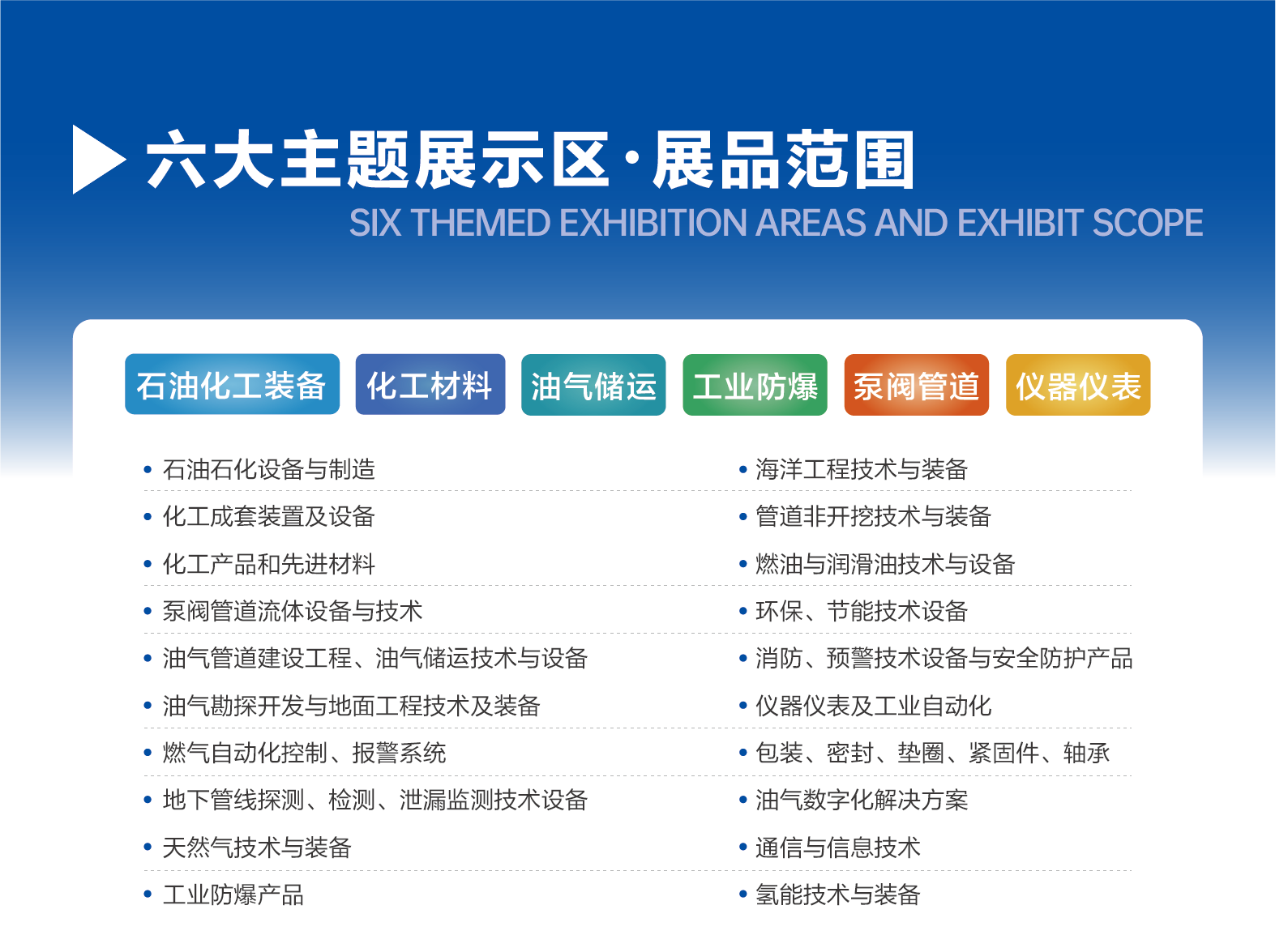 六大主题展示区·展品范围
SIX THEMED EXHIBITION AREAS AND EXHIBIT SCOPE

石油化工装备 化工材料 油气储运 工业防爆 泵阀管道 仪器仪表

• 石油石化设备与制造
• 化工成套装置及设备
• 化工产品和先进材料
• 泵阀管道流体设备与技术
• 油气管道建设工程、油气储运技术与设备
• 油气勘探开发与地面工程技术及装备
• 燃气自动化控制、报警系统
• 地下管线探测、检测、泄漏监测技术设备
• 天然气技术与装备
• 工业防爆产品

• 海洋工程技术与装备
• 管道非开挖技术与装备
• 燃油与润滑油技术与设备
• 环保、节能技术设备
• 消防、预警技术设备与安全防护产品
• 仪器仪表及工业自动化
• 包装、密封、垫圈、紧固件、轴承
• 油气数字化解决方案
• 通信与信息技术
• 氢能技术与装备